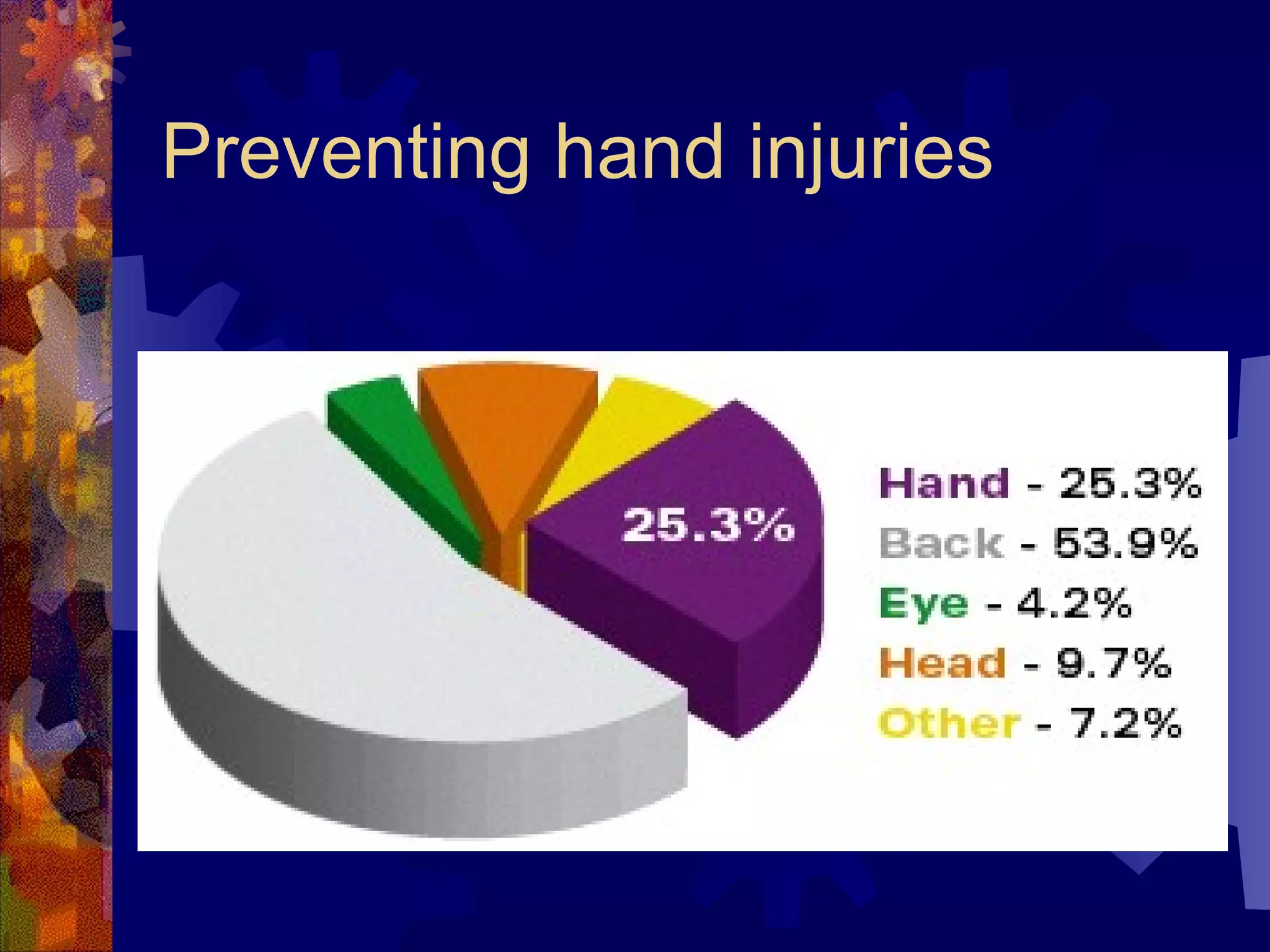 Preventing hand injuries

25.3%

Hand - 25.3%
Back - 53.9%
Eye - 4.2%
Head - 9.7%
Other - 7.2%